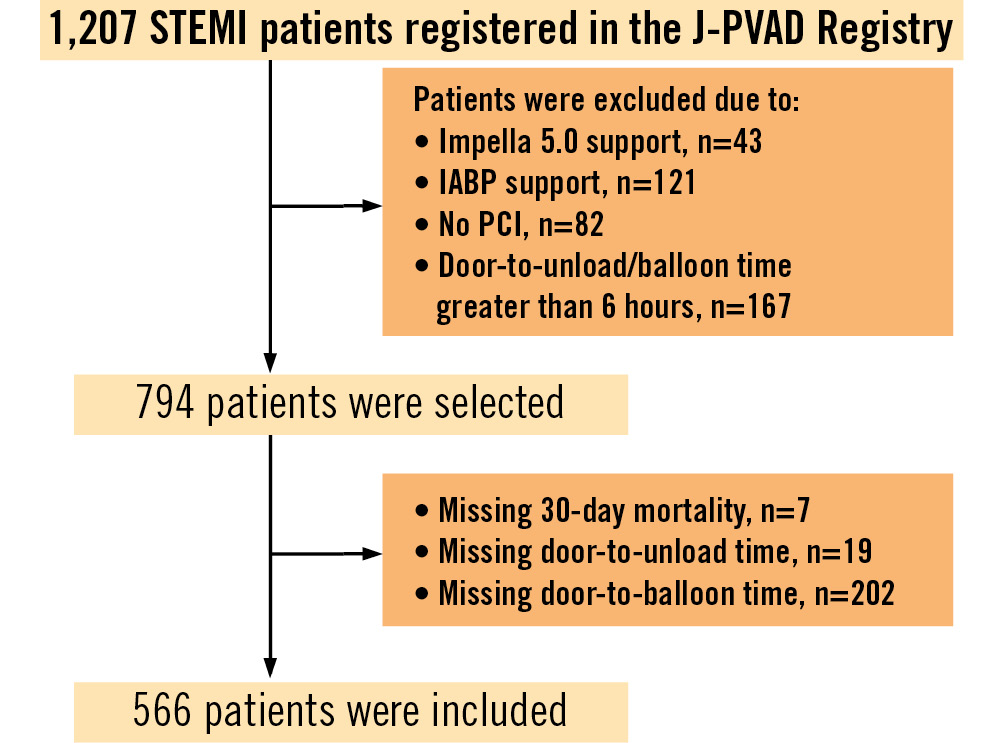 1,207 STEMI patients registered in the J-PVAD Registry

Patients were excluded due to:
• Impella 5.0 support, n=43
• IABP support, n=121
• No PCI, n=82
• Door-to-unload/balloon time greater than 6 hours, n=167

794 patients were selected

• Missing 30-day mortality, n=7
• Missing door-to-unload time, n=19
• Missing door-to-balloon time, n=202

566 patients were included